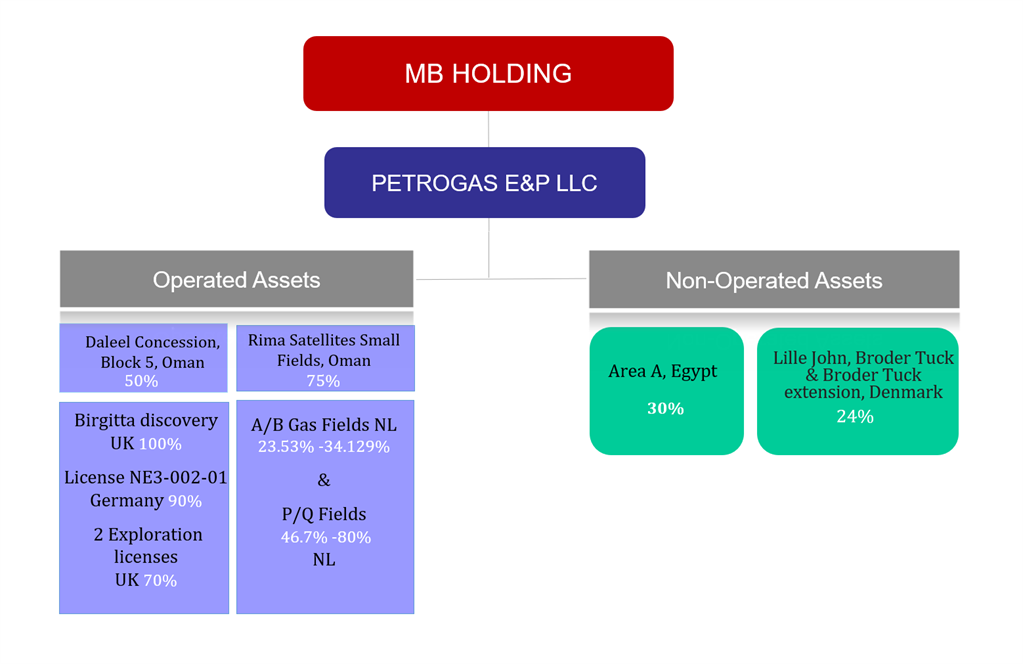 MB HOLDING

PETROGAS E&P LLC

Operated Assets

Daleel Concession, Block 5, Oman
50%

Rima Satellites Small Fields, Oman
75%

Birgitta discovery
UK 100%

License NE3-002-01
Germany 90%

2 Exploration licenses
UK 70%

A/B Gas Fields NL
23.53% -34.129%

&

P/Q Fields
46.7% -80%
NL

Non-Operated Assets

Area A, Egypt

30%

Lille John, Broder Tuck & Broder Tuck extension, Denmark
24%